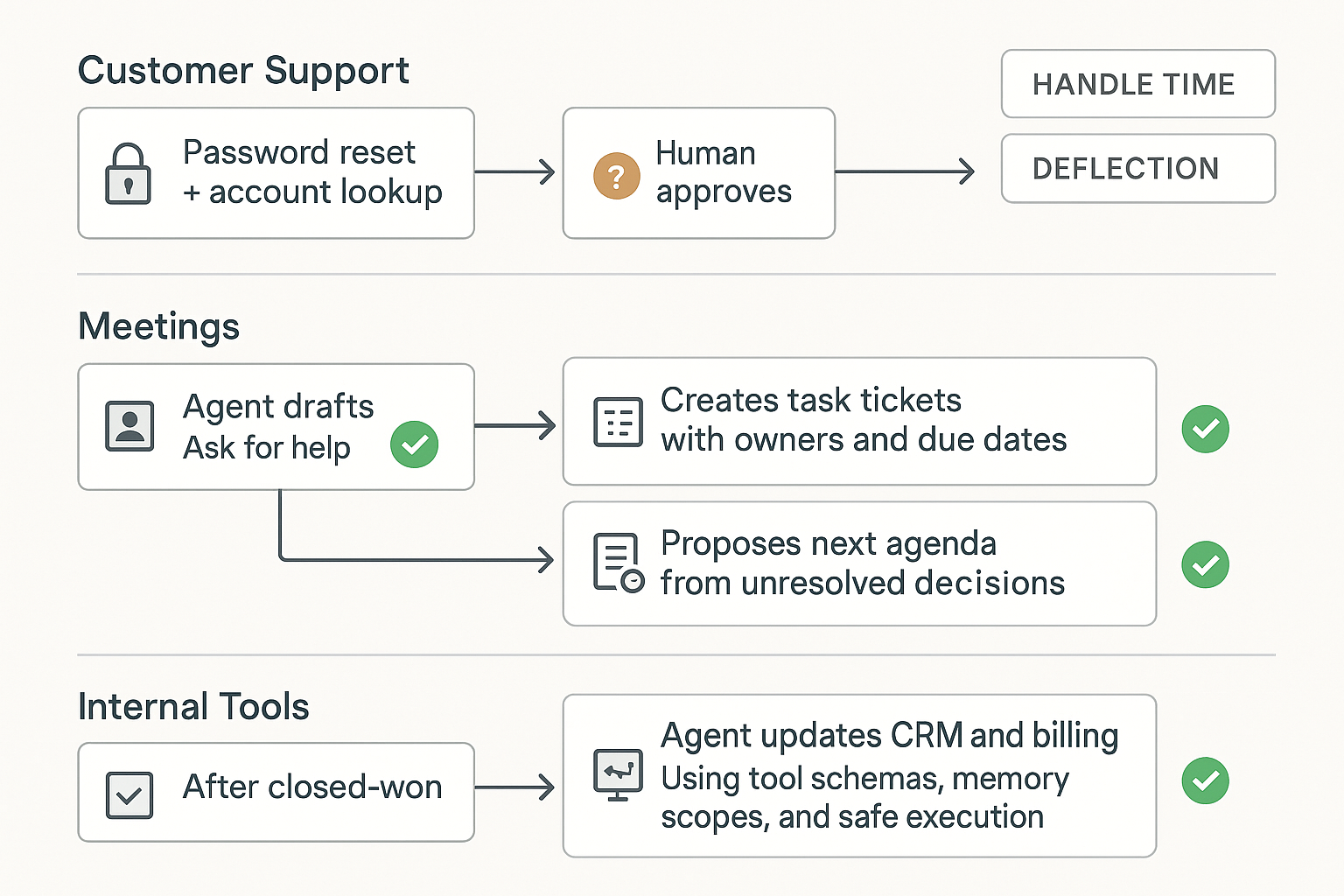 Customer Support

Password reset
+ account lookup

?

Human approves

HANDLE TIME

DEFLECTION

Meetings

Agent drafts
Ask for help

Creates task tickets
with owners and due dates

Proposes next agenda
from unresolved decisions

Internal Tools

After closed-won

Agent updates CRM and billing
Using tool schemas, memory scopes, and safe execution